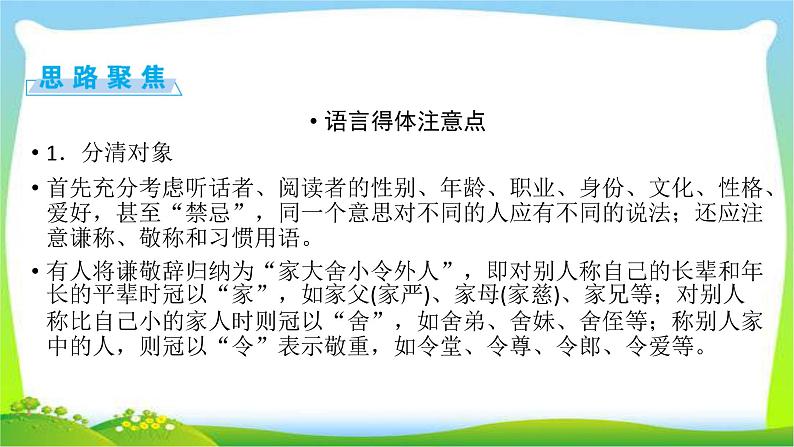 思路聚焦

• 语言得体注意点

• 1．分清对象

• 首先充分考虑听话者、阅读者的性别、年龄、职业、身份、文化、性格、爱好，甚至“禁忌”，同一个意思对不同的人应有不同的说法；还应注意谦称、敬称和习惯用语。

• 有人将谦敬辞归纳为“家大舍小令外人”，即对别人称自己的长辈和年长的平辈时冠以“家”，如家父(家严)、家母(家慈)、家兄等；对别人称比自己小的家人时则冠以“舍”，如舍弟、舍妹、舍侄等；称别人家中的人，则冠以“令”表示敬重，如令堂、令尊、令郎、令爱等。